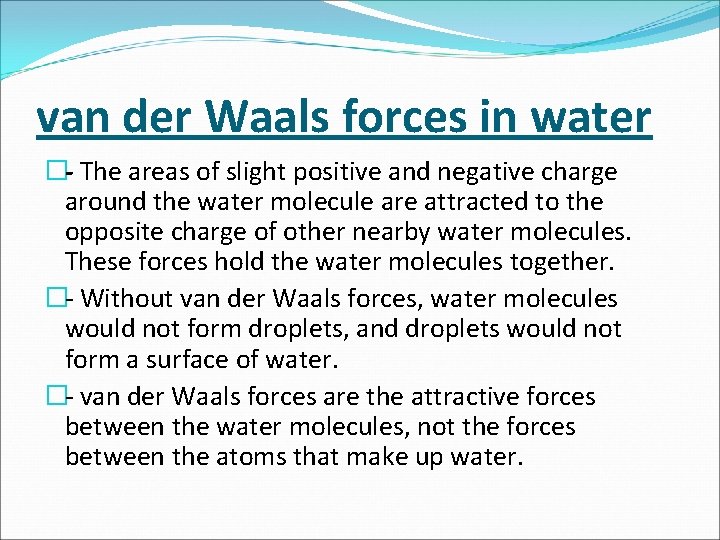 van der Waals forces in water

- The areas of slight positive and negative charge around the water molecule are attracted to the opposite charge of other nearby water molecules. These forces hold the water molecules together.

- Without van der Waals forces, water molecules would not form droplets, and droplets would not form a surface of water.

- van der Waals forces are the attractive forces between the water molecules, not the forces between the atoms that make up water.